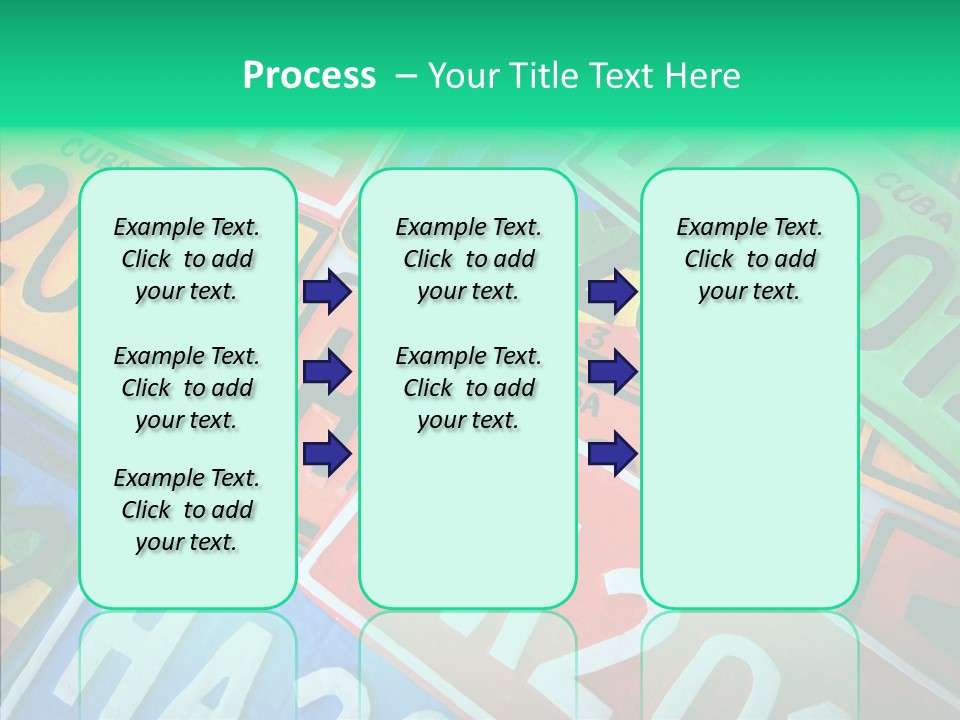 Process – Your Title Text Here

Example Text. Click to add your text.

Example Text. Click to add your text.

Example Text. Click to add your text.

Example Text. Click to add your text.

Example Text. Click to add your text.

Example Text. Click to add your text.